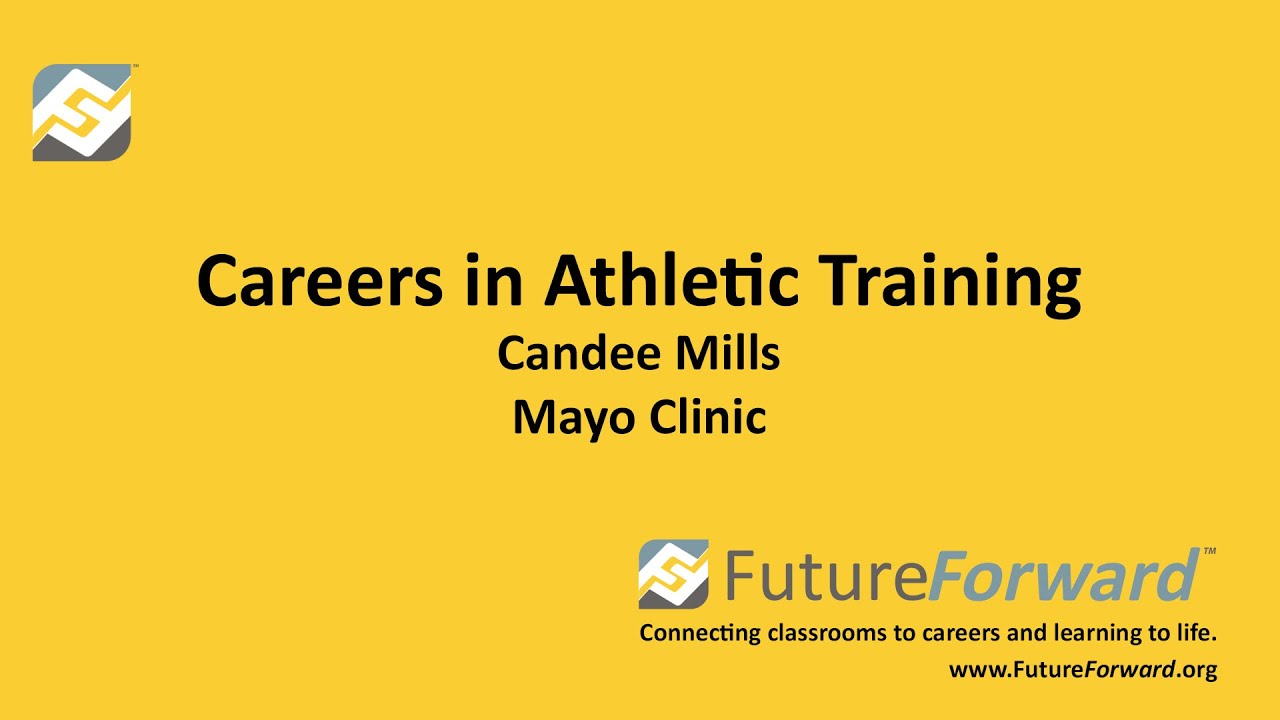 Careers in Athletic Training
Candee Mills
Mayo Clinic

FutureForward™
Connecting classrooms to careers and learning to life.
www.FutureForward.org